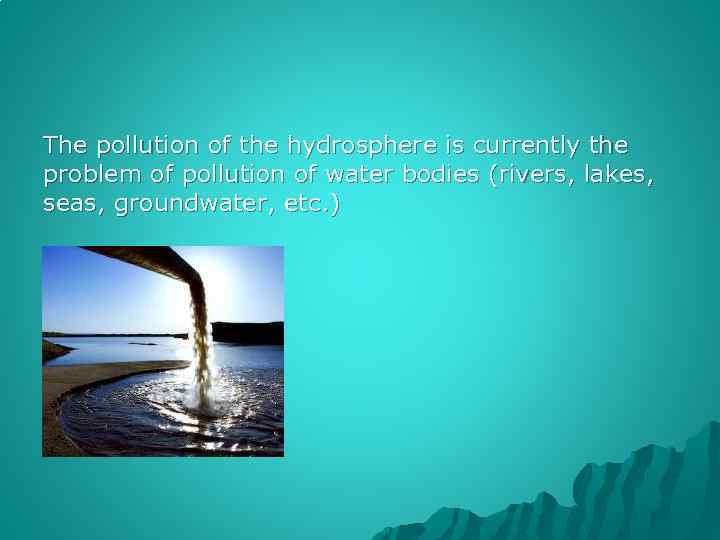 The pollution of the hydrosphere is currently the problem of pollution of water bodies (rivers, lakes, seas, groundwater, etc.)